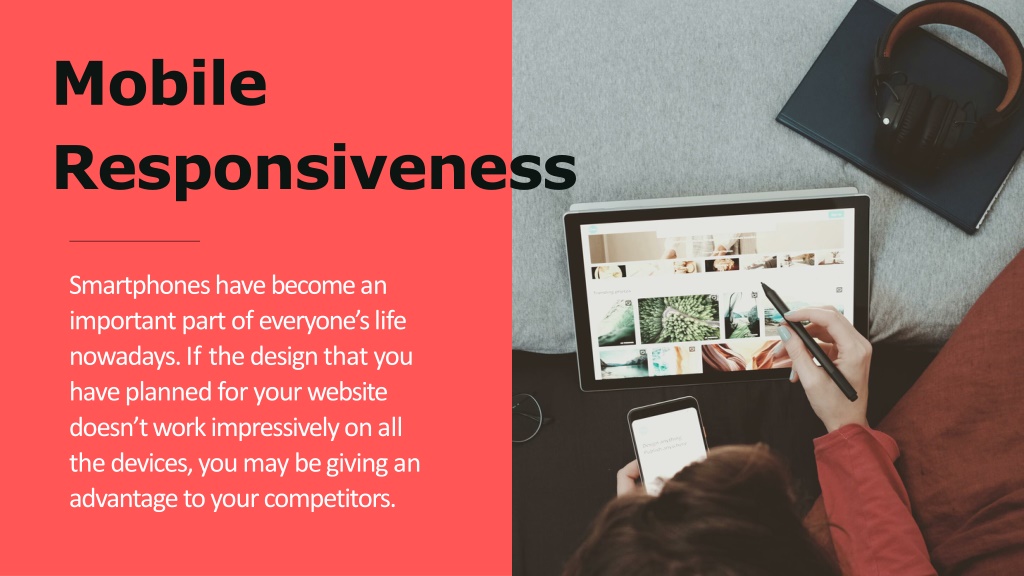 Mobile Responsiveness

Smartphones have become an important part of everyone's life nowadays. If the design that you have planned for your website doesn't work impressively on all the devices, you may be giving an advantage to your competitors.